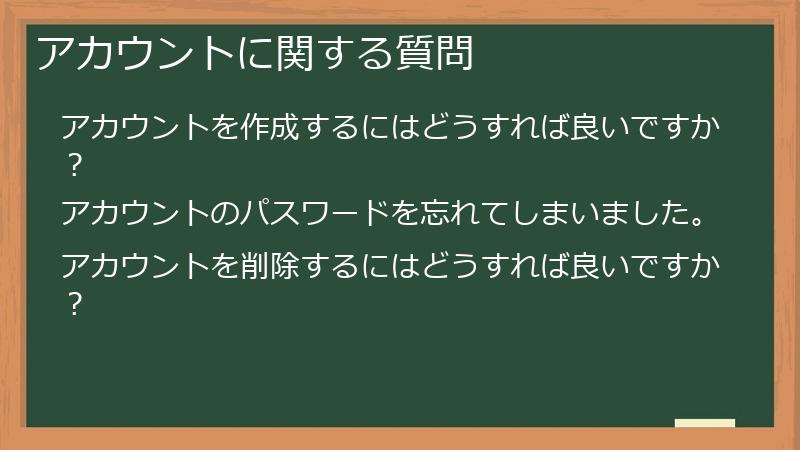 アカウントに関する質問

アカウントを作成するにはどうすれば良いですか？

アカウントのパスワードを忘れてしまいました。

アカウントを削除するにはどうすれば良いですか？